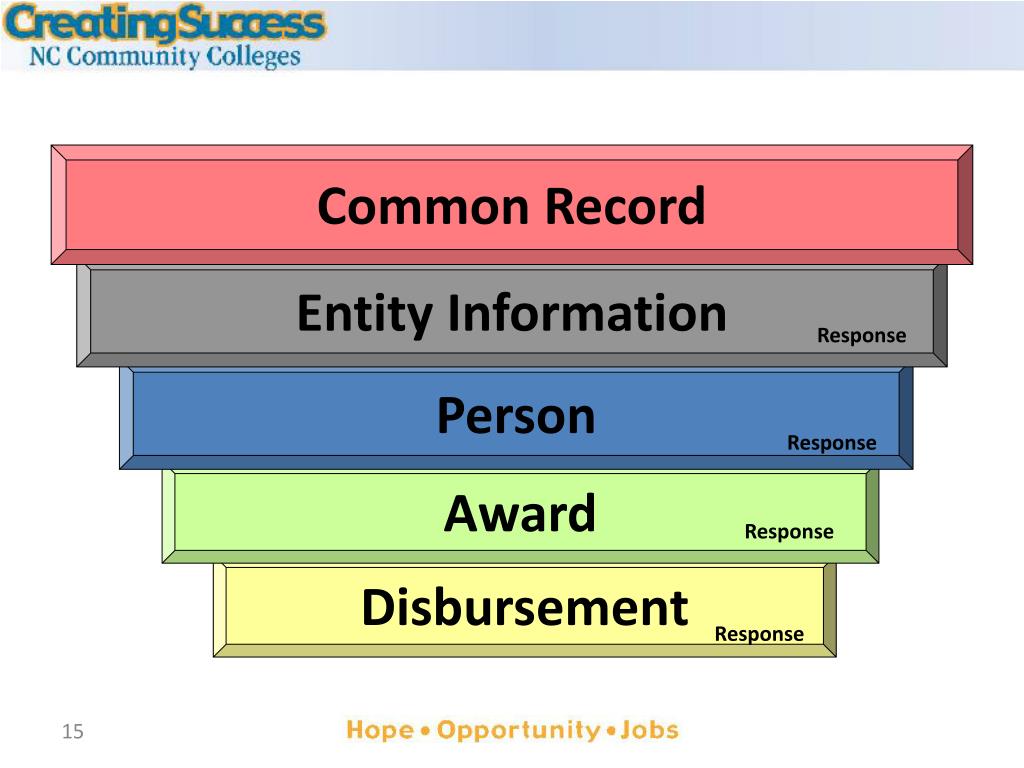 CreatingSuccess
NC Community Colleges

Common Record

Entity Information
Response

Person
Response

Award
Response

Disbursement
Response

15

Hope • Opportunity • Jobs